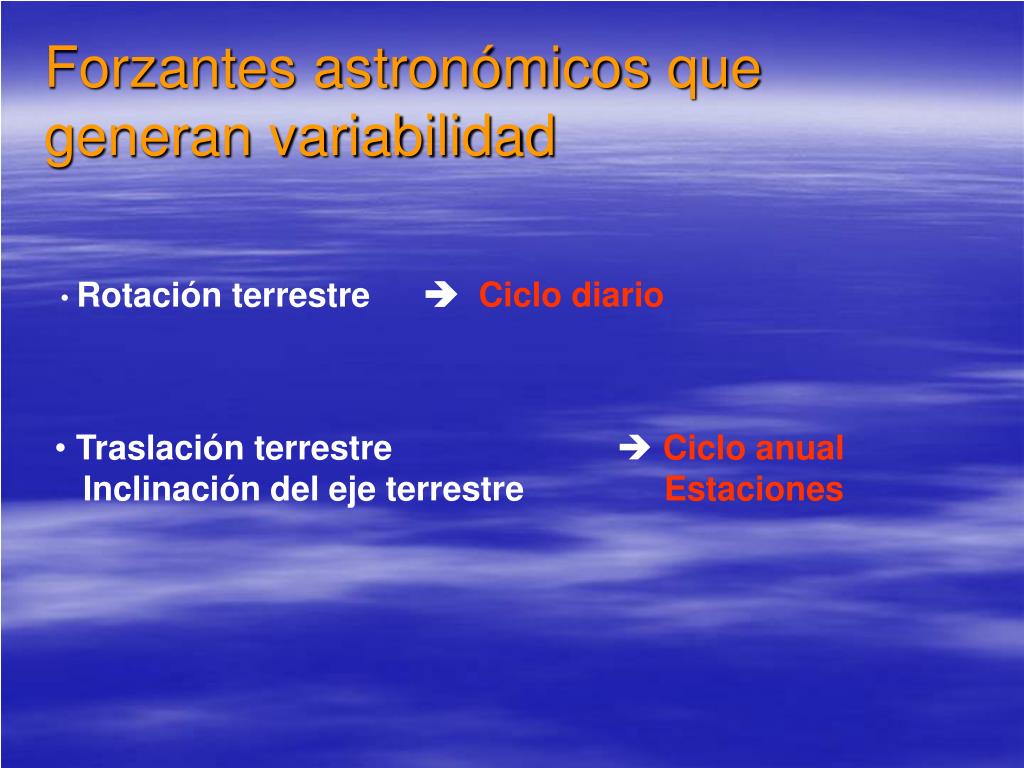 Forzantes astronómicos que generan variabilidad

• Rotación terrestre ➔ Ciclo diario

• Traslación terrestre ➔ Ciclo anual
Inclinación del eje terrestre Estaciones